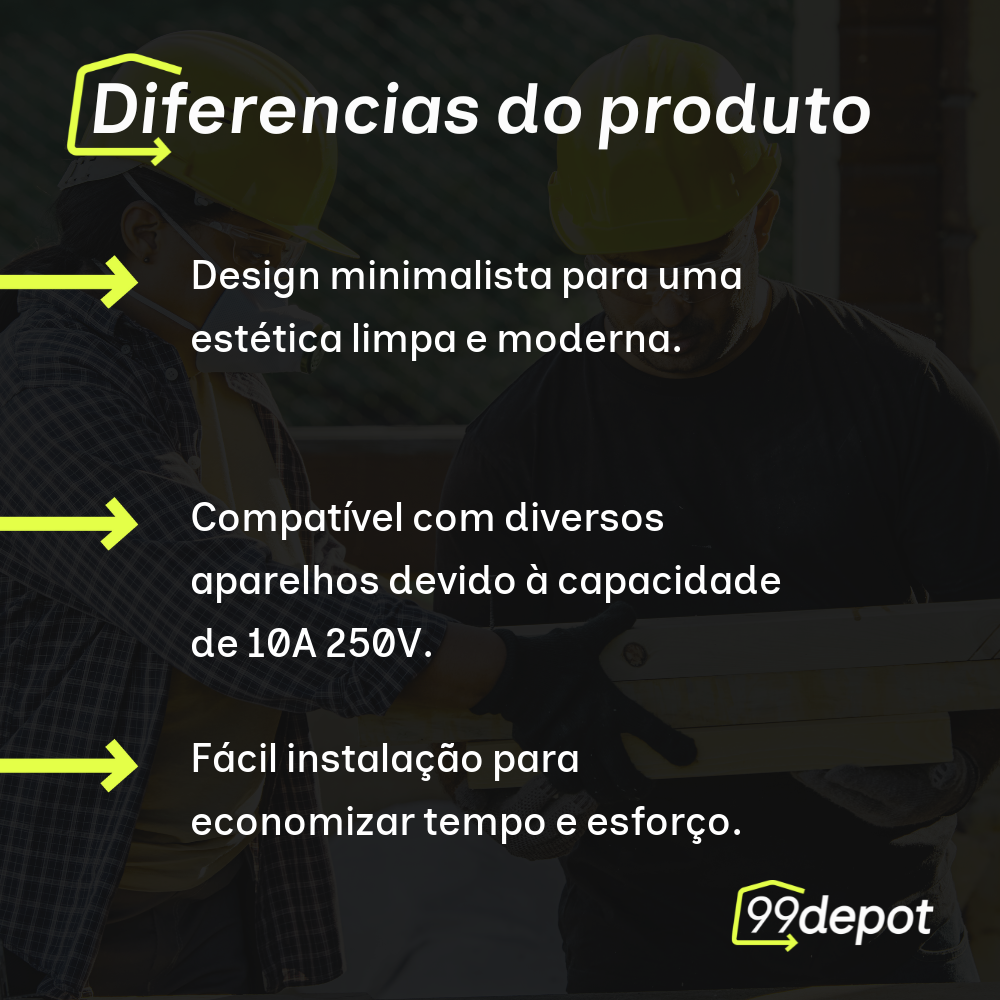 Diferencias do produto

Design minimalista para uma estética limpa e moderna.

Compatível com diversos aparelhos devido à capacidade de 10A 250V.

Fácil instalação para economizar tempo e esforço.

99depot